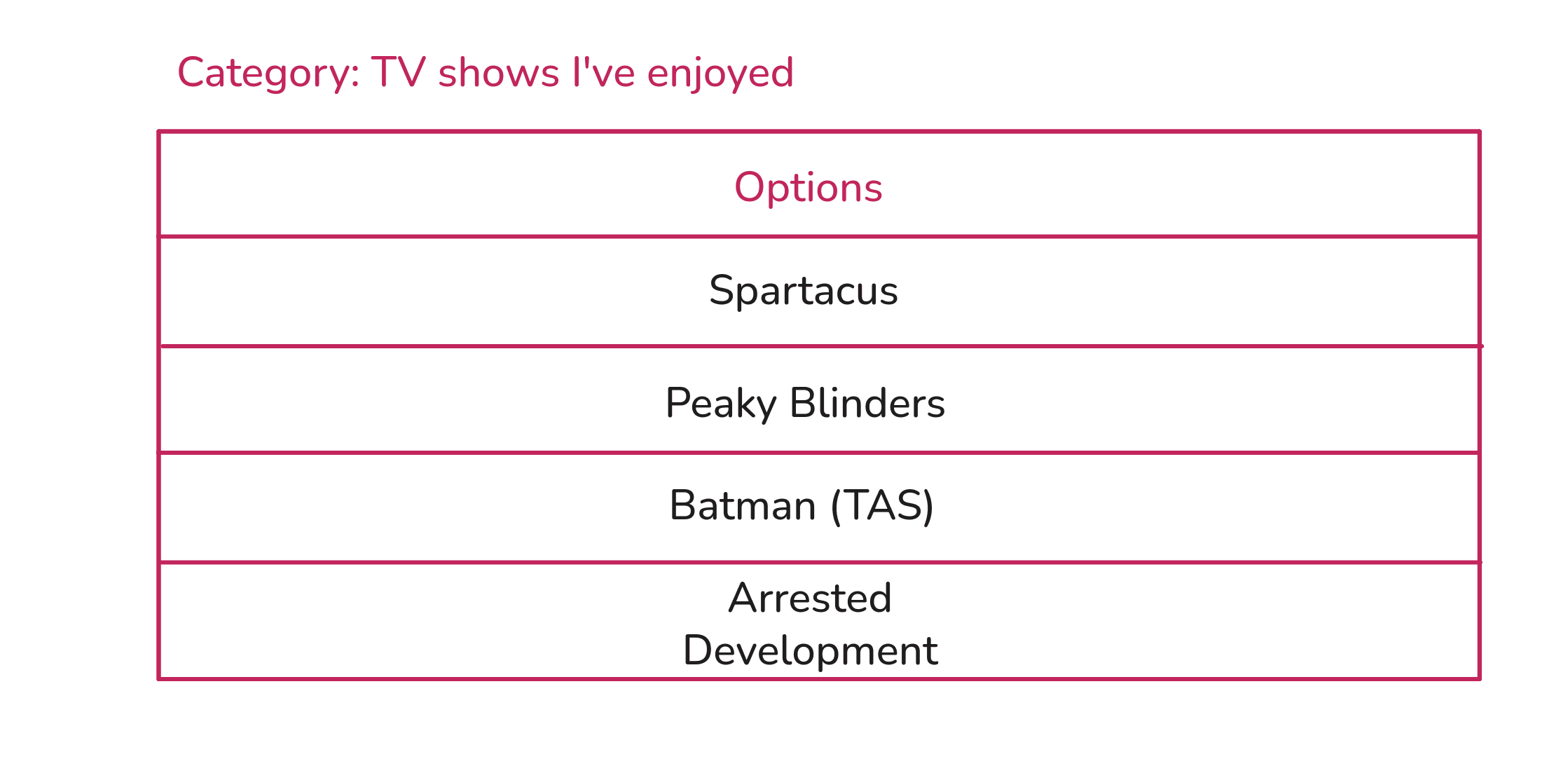 Category: TV shows I've enjoyed

| Options |
|---|
| Spartacus |
| Peaky Blinders |
| Batman (TAS) |
| Arrested Development |